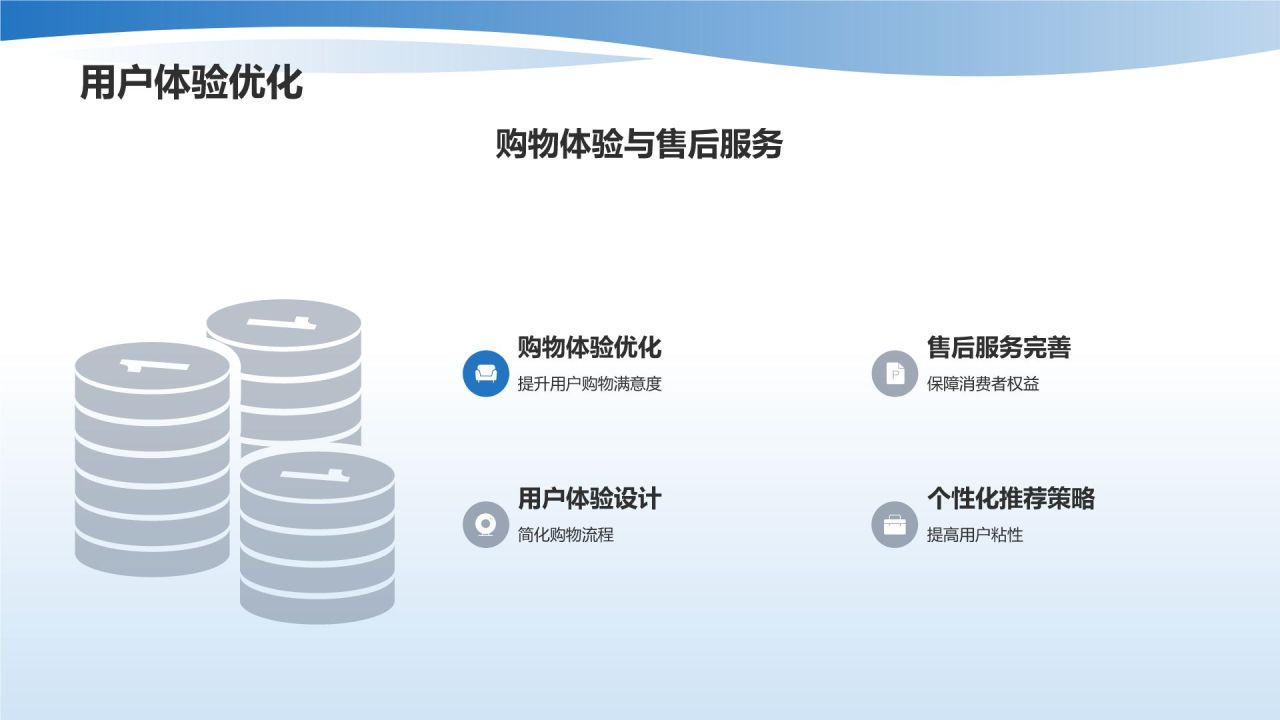 用户体验优化

购物体验与售后服务

购物体验优化
提升用户购物满意度

售后服务完善
保障消费者权益

用户体验设计
简化购物流程

个性化推荐策略
提高用户粘性